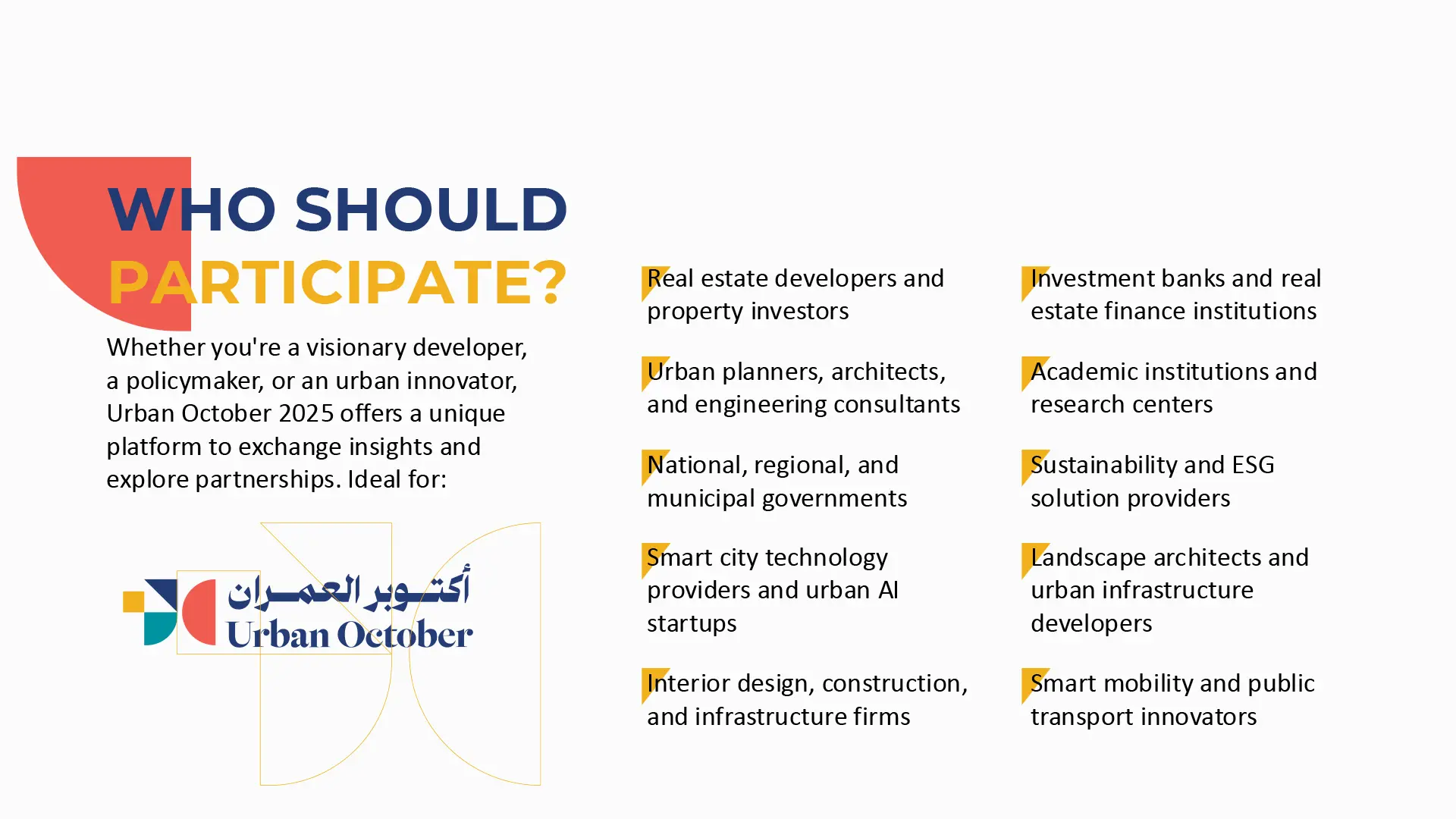 WHO SHOULD PARTICIPATE?

Whether you're a visionary developer, a policymaker, or an urban innovator, Urban October 2025 offers a unique platform to exchange insights and explore partnerships. Ideal for:

أكتوبر العمران
Urban October

Real estate developers and property investors

Urban planners, architects, and engineering consultants

National, regional, and municipal governments

Smart city technology providers and urban AI startups

Interior design, construction, and infrastructure firms

Investment banks and real estate finance institutions

Academic institutions and research centers

Sustainability and ESG solution providers

Landscape architects and urban infrastructure developers

Smart mobility and public transport innovators